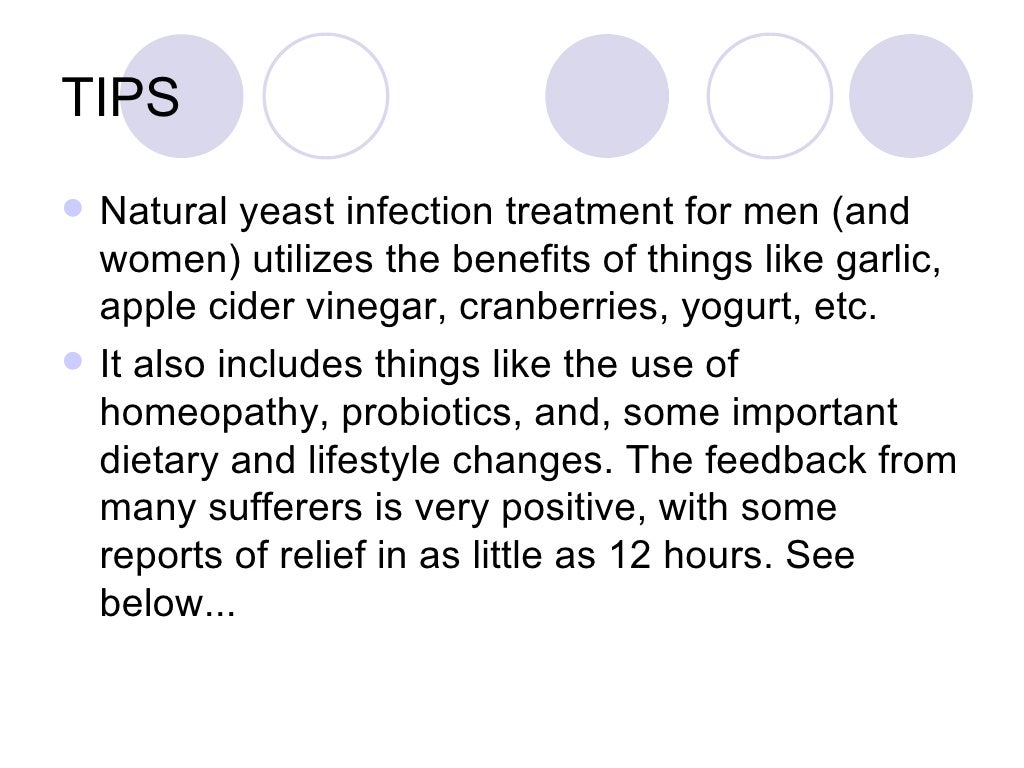 TIPS

- Natural yeast infection treatment for men (and women) utilizes the benefits of things like garlic, apple cider vinegar, cranberries, yogurt, etc.
- It also includes things like the use of homeopathy, probiotics, and, some important dietary and lifestyle changes. The feedback from many sufferers is very positive, with some reports of relief in as little as 12 hours. See below...